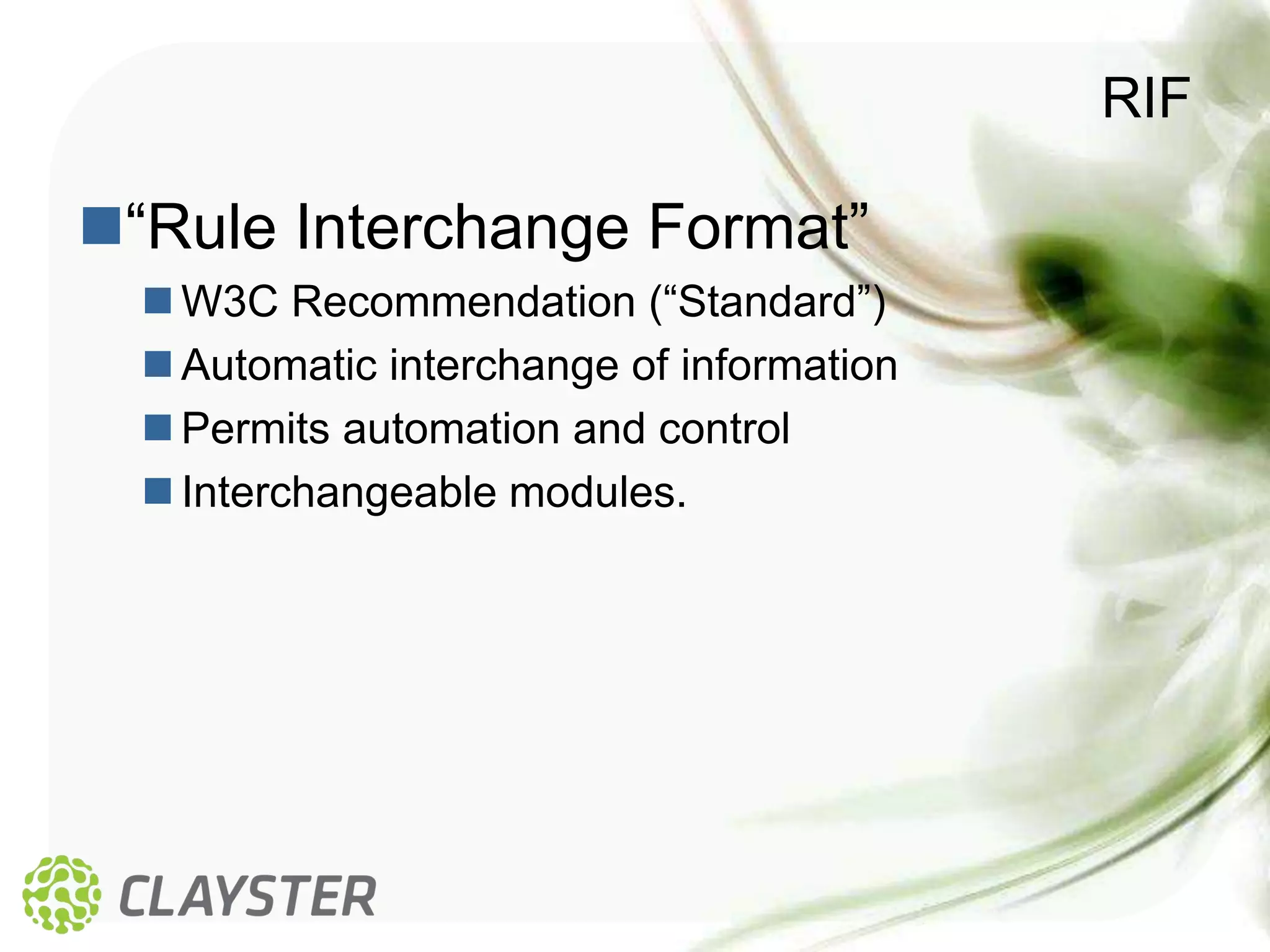 RIF

“Rule Interchange Format”

W3C Recommendation (“Standard”)

Automatic interchange of information

Permits automation and control

Interchangeable modules.

CLAYSTER